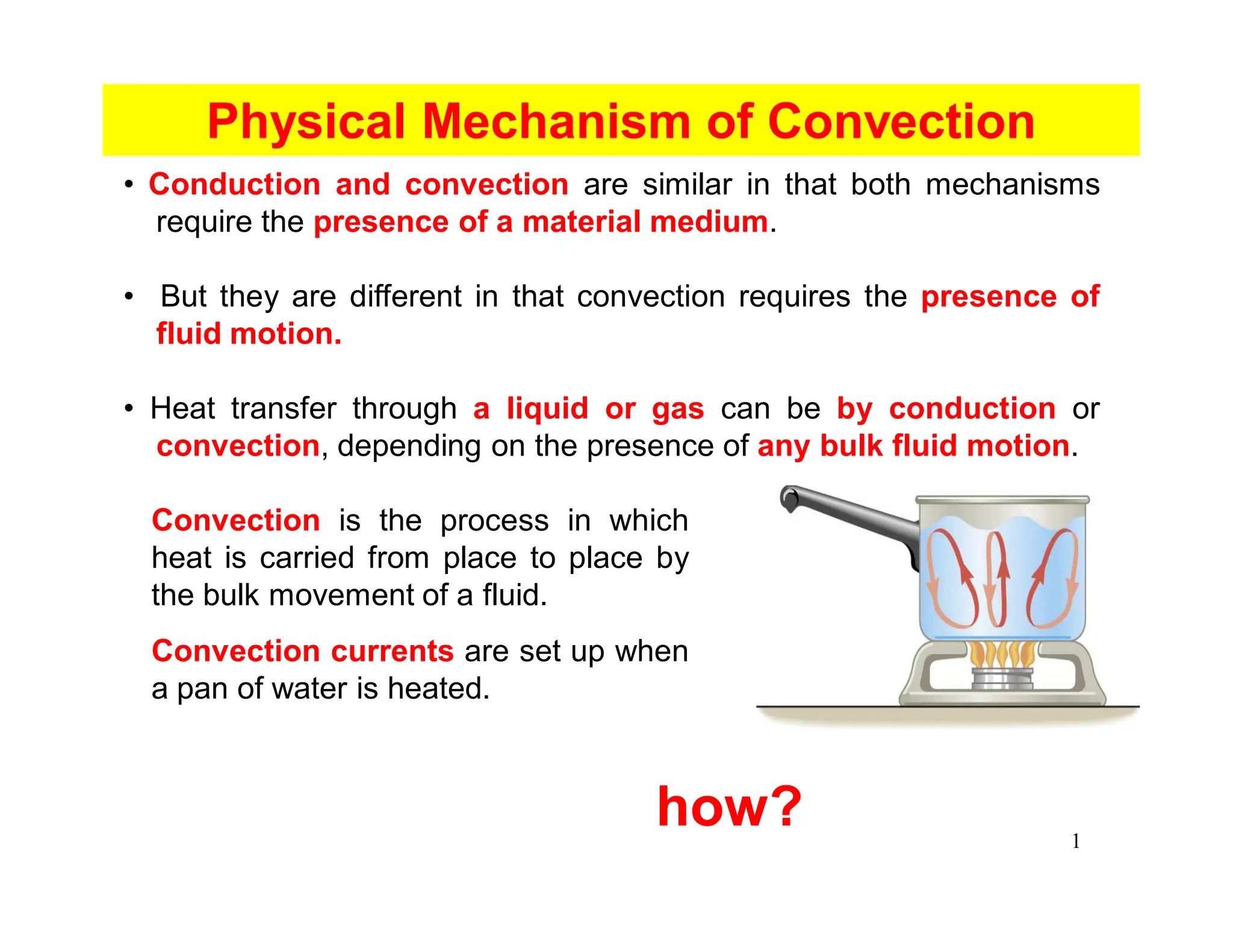 Physical Mechanism of Convection

• Conduction and convection are similar in that both mechanisms require the presence of a material medium.

• But they are different in that convection requires the presence of fluid motion.

• Heat transfer through a liquid or gas can be by conduction or convection, depending on the presence of any bulk fluid motion.

Convection is the process in which heat is carried from place to place by the bulk movement of a fluid.

Convection currents are set up when a pan of water is heated.

how?

1